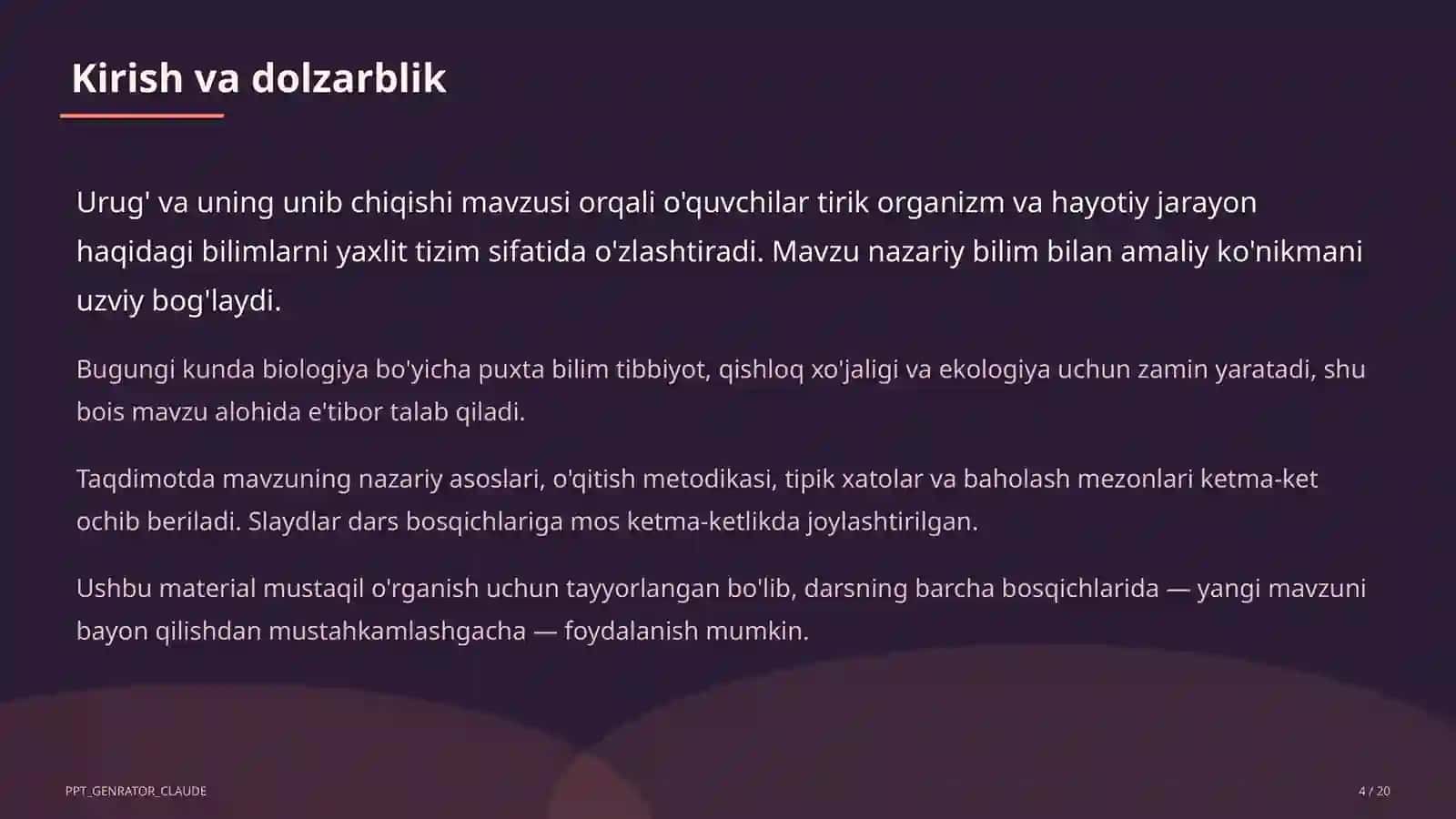 Kirish va dolzarblik

Urug' va uning unib chiqishi mavzusi orqali o'quvchilar tirik organizm va hayotiy jarayon haqidagi bilimlarni yaxlit tizim sifatida o'zlashtiradi. Mavzu nazariy bilim bilan amaliy ko'nikmani uzviy bog'laydi.

Bugungi kunda biologiya bo'yicha puxta bilim tibbiyot, qishloq xo'jaligi va ekologiya uchun zamin yaratadi, shu bois mavzu alohida e'tibor talab qiladi.

Taqdimotda mavzuning nazariy asoslari, o'qitish metodikasi, tipik xatolar va baholash mezonlari ketma-ket ochib beriladi. Slaydlar dars bosqichlariga mos ketma-ketlikda joylashtirilgan.

Ushbu material mustaqil o'rganish uchun tayyorlangan bo'lib, darsning barcha bosqichlarida — yangi mavzuni bayon qilishdan mustahkamlashgacha — foydalanish mumkin.

PPT_GENRATOR_CLAUDE

4 / 20